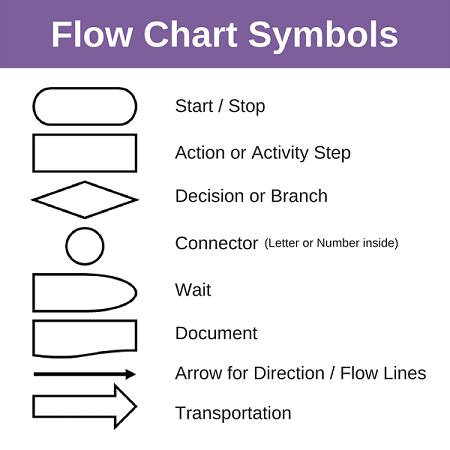 Flow Chart Symbols

Start / Stop

Action or Activity Step

Decision or Branch

Connector (Letter or Number inside)

Wait

Document

Arrow for Direction / Flow Lines

Transportation